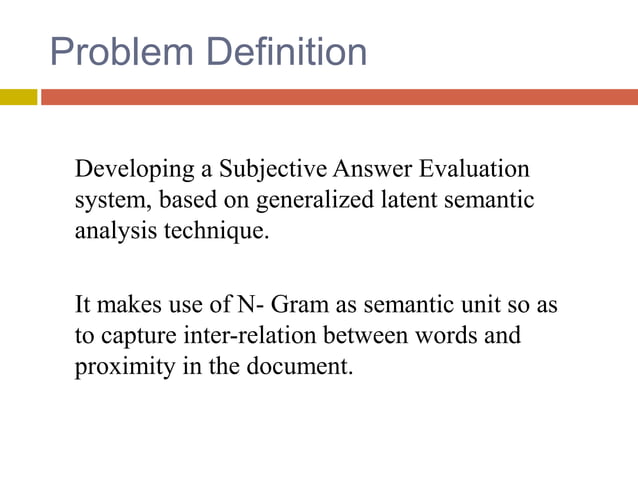 Problem Definition

Developing a Subjective Answer Evaluation system, based on generalized latent semantic analysis technique.

It makes use of N- Gram as semantic unit so as to capture inter-relation between words and proximity in the document.